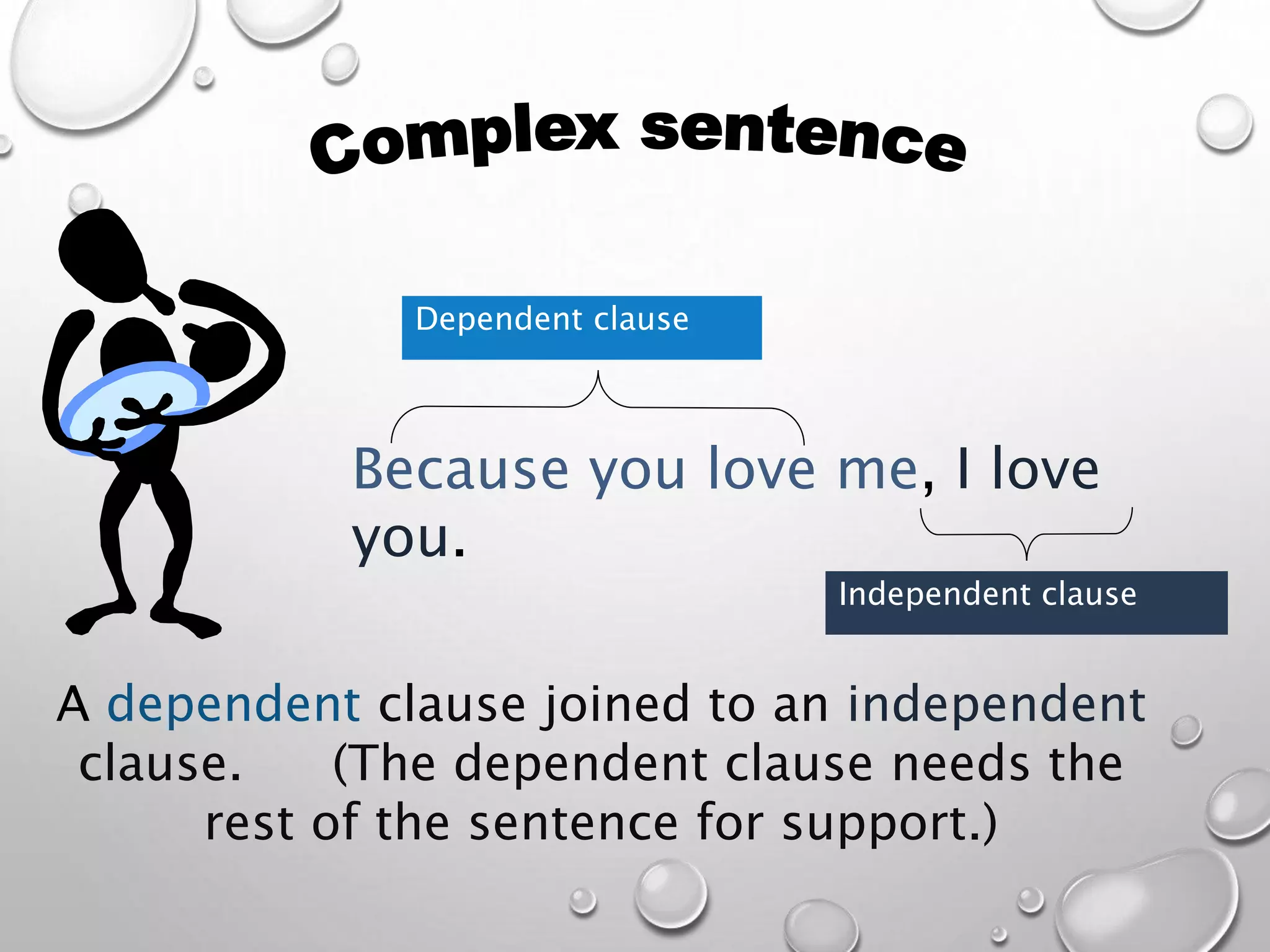 Complex sentence

Dependent clause

Because you love me, I love you.

Independent clause

A dependent clause joined to an independent clause. (The dependent clause needs the rest of the sentence for support.)